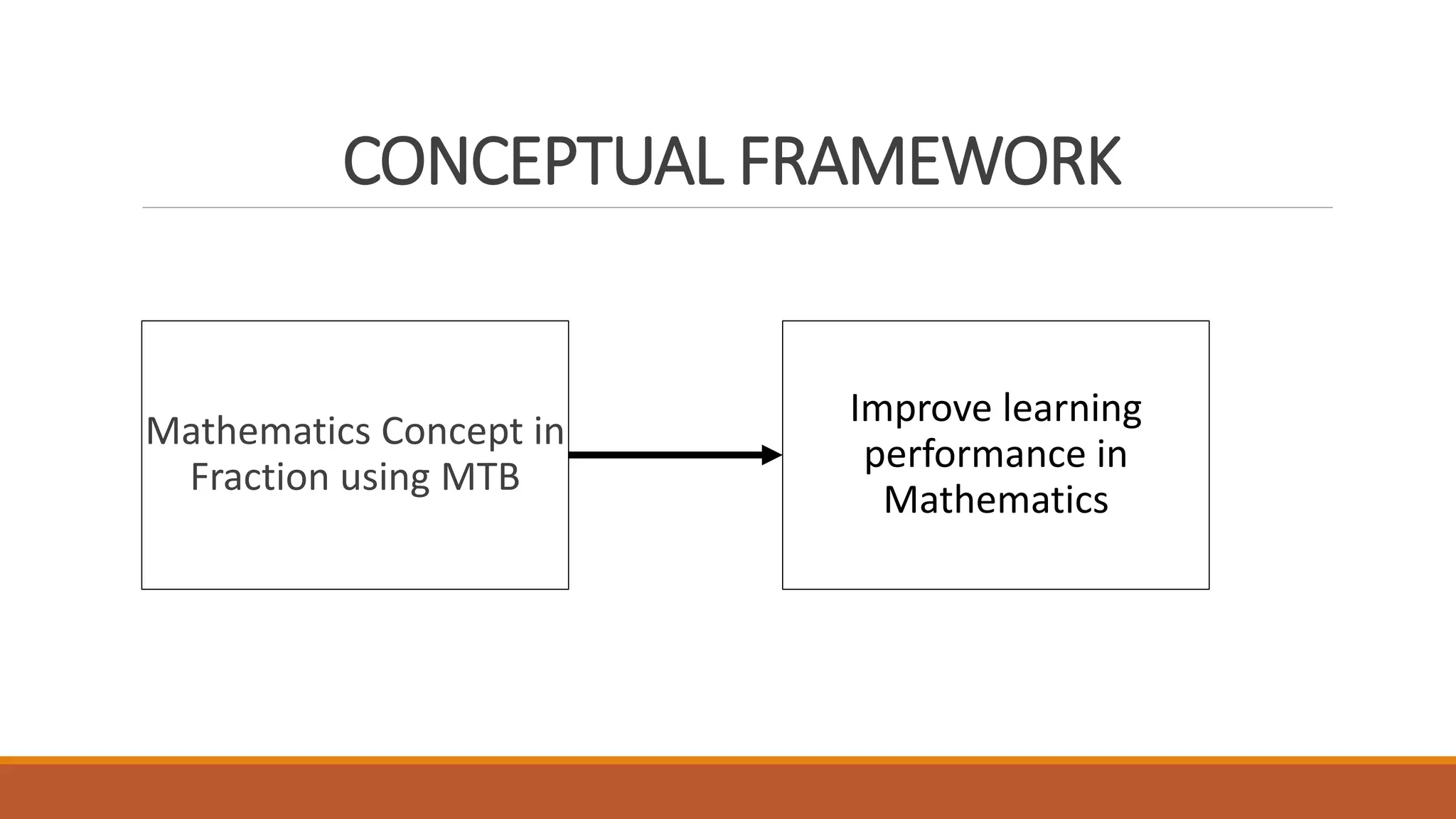 CONCEPTUAL FRAMEWORK

Mathematics Concept in Fraction using MTB

Improve learning performance in Mathematics